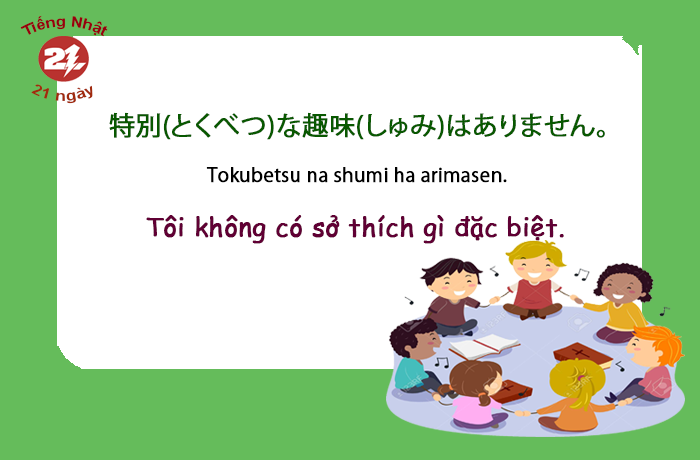 Tiếng Nhật
21
21 ngày

特別(とくべつ)な趣味(しゅみ)はありません。

Tokubetsu na shumi ha arimasen.

Tôi không có sở thích gì đặc biệt.